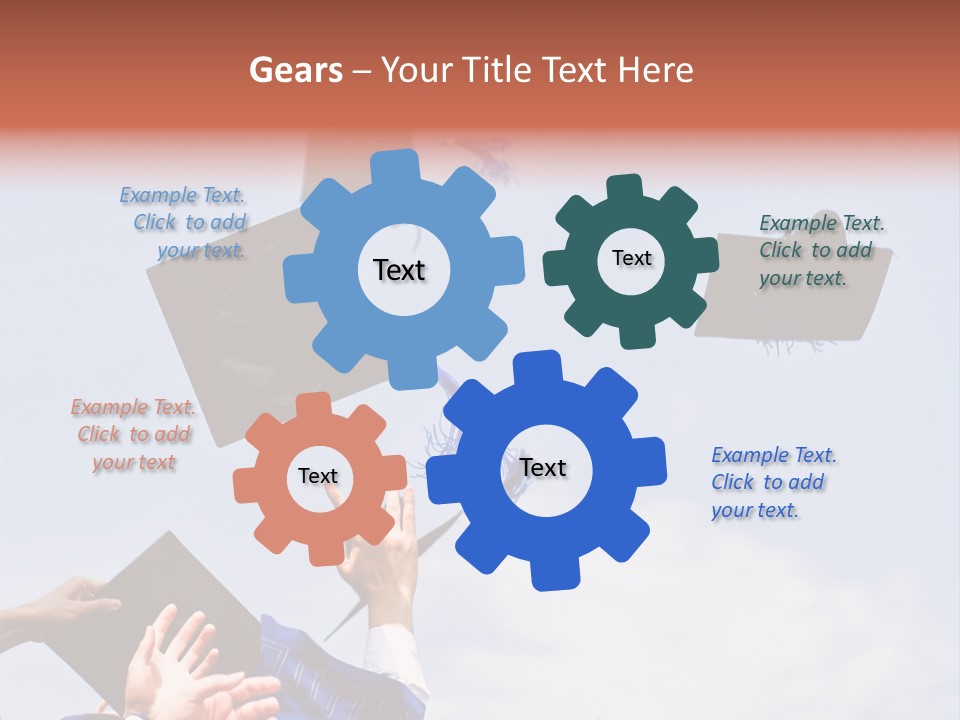 Gears – Your Title Text Here

Example Text. Click to add your text.

Text

Text

Example Text. Click to add your text.

Example Text. Click to add your text

Text

Text

Example Text. Click to add your text.